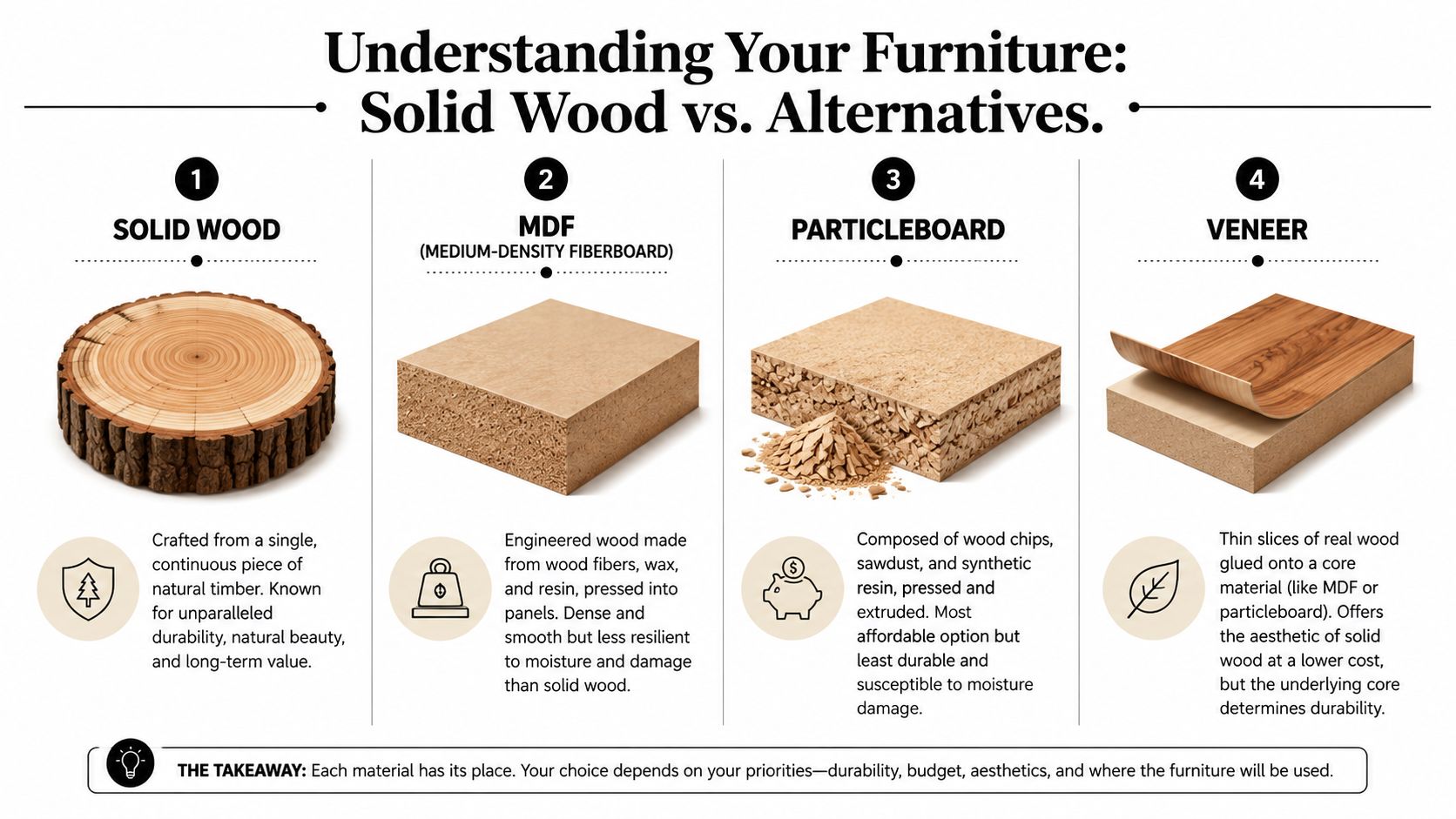 Understanding Your Furniture: Solid Wood vs. Alternatives.

1
SOLID WOOD

Crafted from a single, continuous piece of natural timber. Known for unparalleled durability, natural beauty, and long-term value.

2
MDF
(MEDIUM-DENSITY FIBERBOARD)

Engineered wood made from wood fibers, wax, and resin, pressed into panels. Dense and smooth but less resilient to moisture and damage than solid wood.

3
PARTICLEBOARD

Composed of wood chips, sawdust, and synthetic resin, pressed and extruded. Most affordable option but least durable and susceptible to moisture damage.

4
VENEER

Thin slices of real wood glued onto a core material (like MDF or particleboard). Offers the aesthetic of solid wood at a lower cost, but the underlying core determines durability.

THE TAKEAWAY: Each material has its place. Your choice depends on your priorities—durability, budget, aesthetics, and where the furniture will be used.